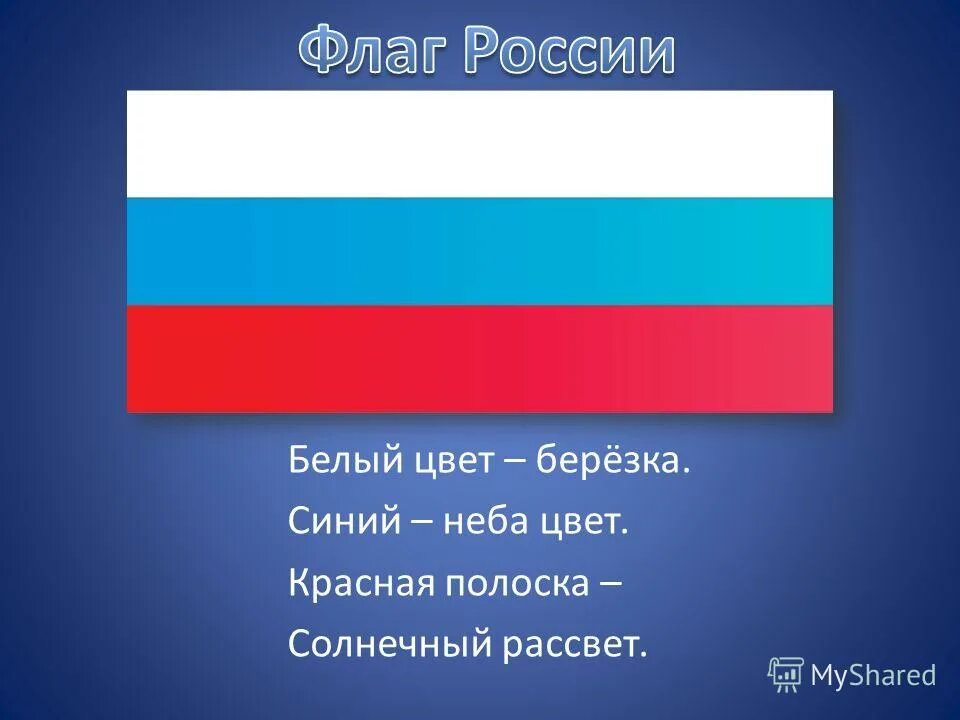 Флаг России

Белый цвет – берёзка.
Синий – неба цвет.
Красная полоска –
Солнечный рассвет.

MyShared